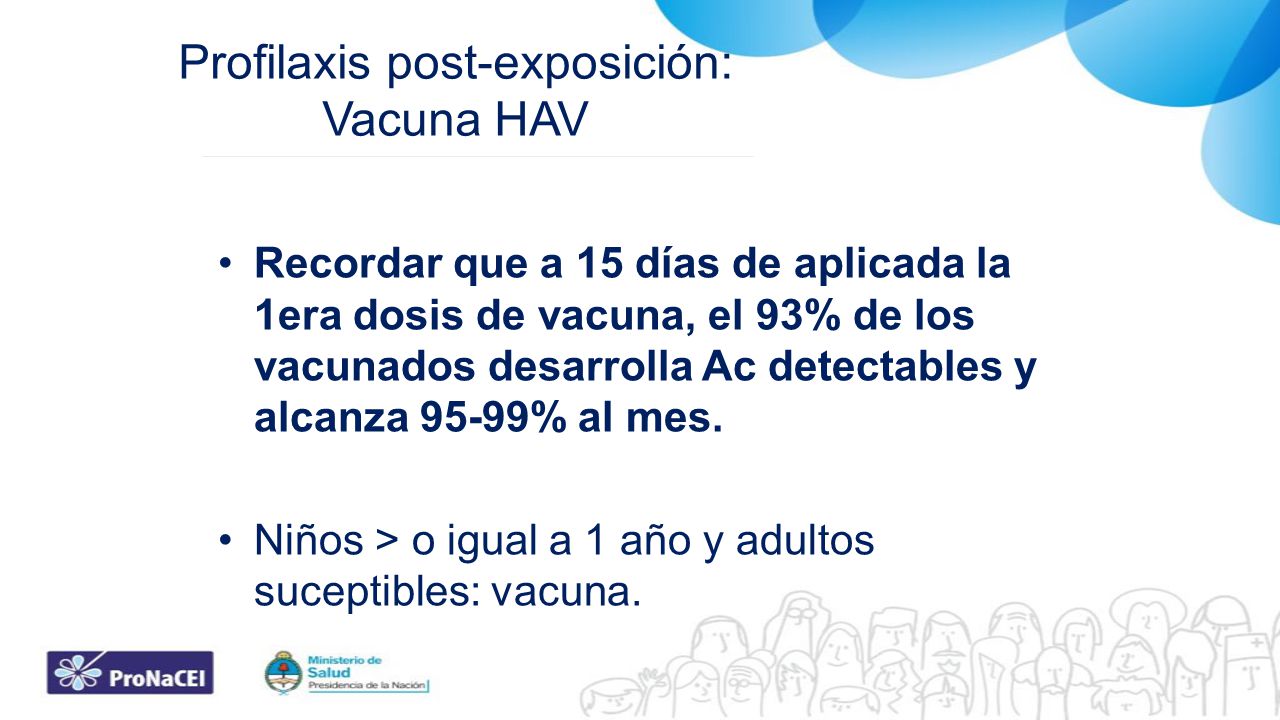 Profilaxis post-exposición: Vacuna HAV

• Recordar que a 15 días de aplicada la 1era dosis de vacuna, el 93% de los vacunados desarrolla Ac detectables y alcanza 95-99% al mes.

• Niños > o igual a 1 año y adultos suceptibles: vacuna.

ProNaCEI

Ministerio de Salud
Presidencia de la Nación